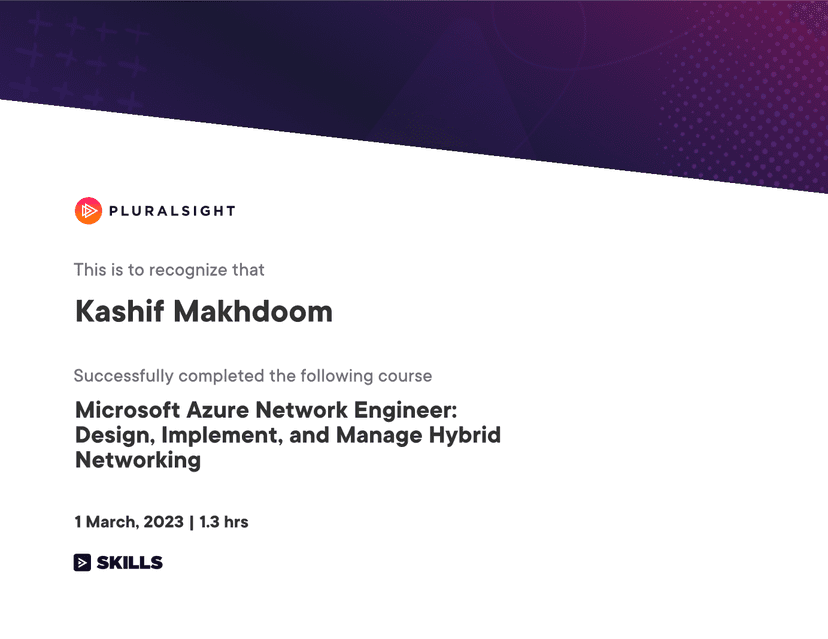 PLURALSIGHT

This is to recognize that

Kashif Makhdoom

Successfully completed the following course

Microsoft Azure Network Engineer: Design, Implement, and Manage Hybrid Networking

1 March, 2023 | 1.3 hrs

SKILLS